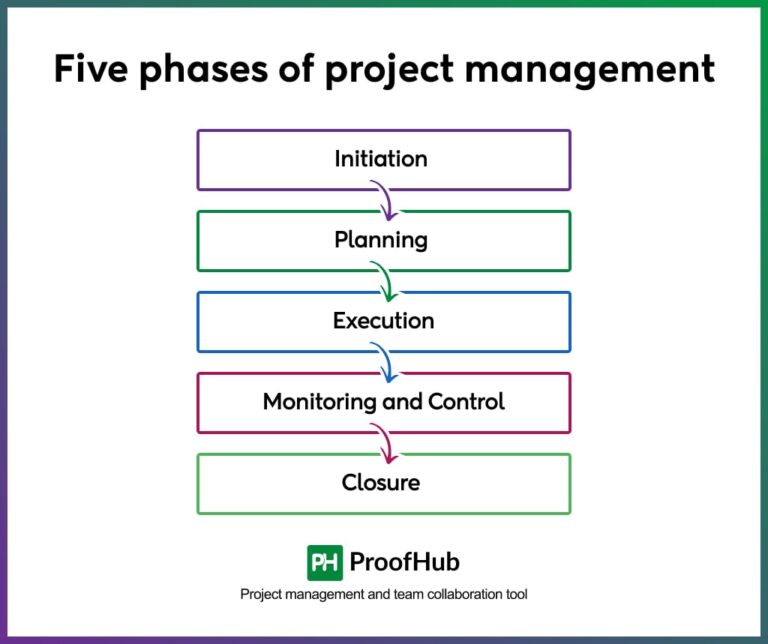 Five phases of project management

Initiation

Planning

Execution

Monitoring and Control

Closure

PH ProofHub

Project management and team collaboration tool